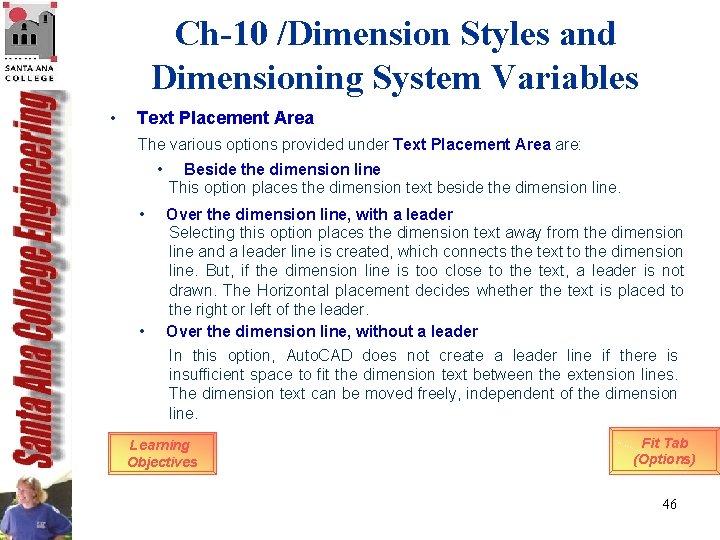 SANTA ANA COLLEGE

Santa Ana College Engineering

Ch-10 /Dimension Styles and Dimensioning System Variables

• Text Placement Area

The various options provided under Text Placement Area are:

• Beside the dimension line

This option places the dimension text beside the dimension line.

• Over the dimension line, with a leader

Selecting this option places the dimension text away from the dimension line and a leader line is created, which connects the text to the dimension line. But, if the dimension line is too close to the text, a leader is not drawn. The Horizontal placement decides whether the text is placed to the right or left of the leader.

• Over the dimension line, without a leader

In this option, AutoCAD does not create a leader line if there is insufficient space to fit the dimension text between the extension lines. The dimension text can be moved freely, independent of the dimension line.

Learning Objectives

Fit Tab (Options)

46